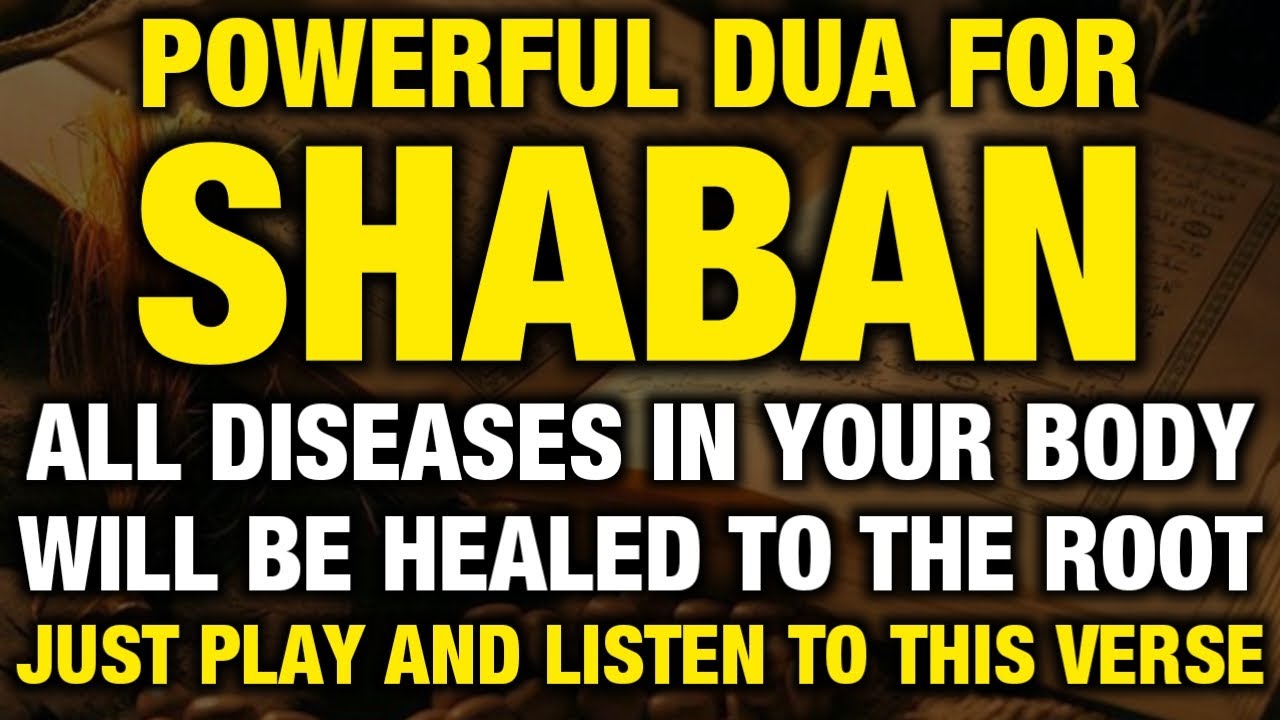 POWERFUL DUA FOR
SHABAN
ALL DISEASES IN YOUR BODY
WILL BE HEALED TO THE ROOT
JUST PLAY AND LISTEN TO THIS VERSE